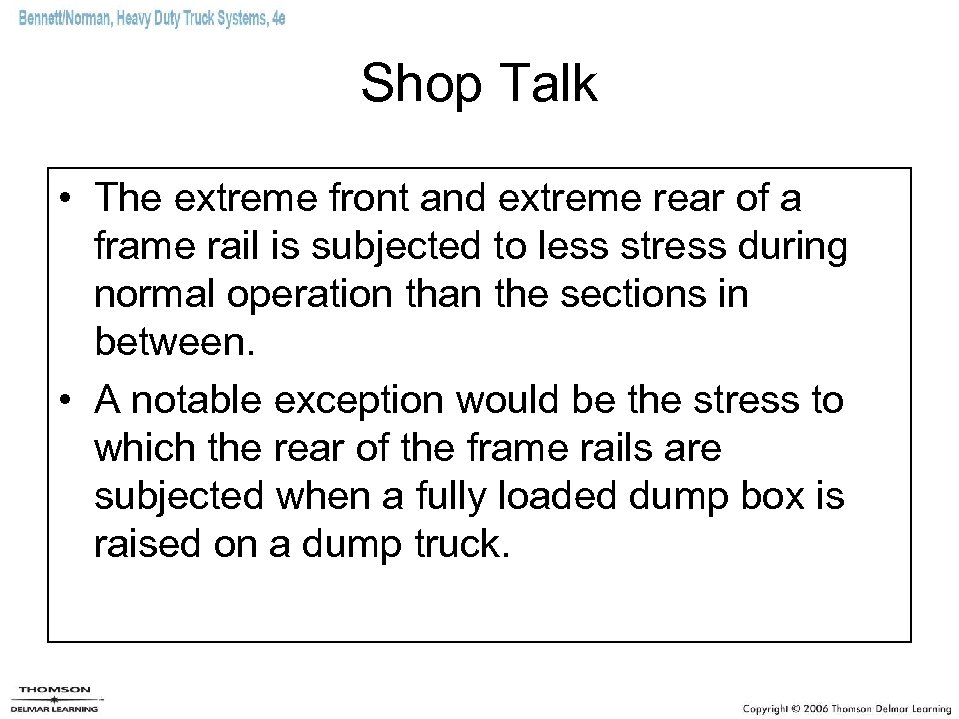 Bennett/Norman, Heavy Duty Truck Systems, 4e

Shop Talk

• The extreme front and extreme rear of a frame rail is subjected to less stress during normal operation than the sections in between.
• A notable exception would be the stress to which the rear of the frame rails are subjected when a fully loaded dump box is raised on a dump truck.

THOMSON
DELMAR LEARNING

Copyright © 2006 Thomson Delmar Learning